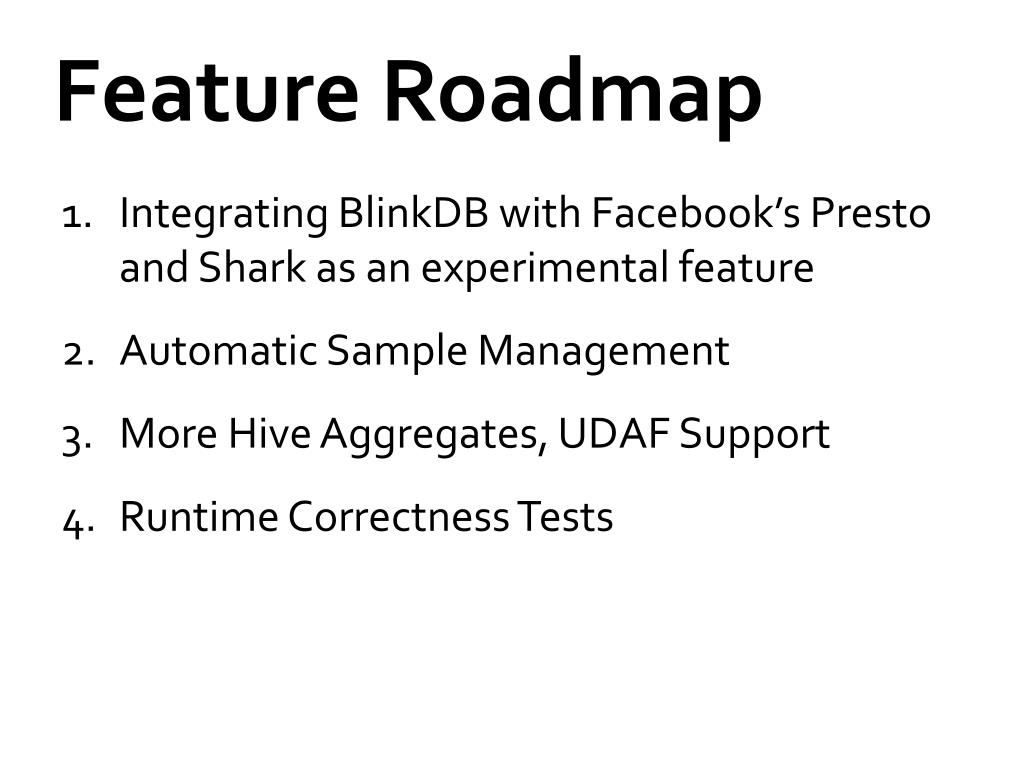 Feature Roadmap

1. Integrating BlinkDB with Facebook’s Presto and Shark as an experimental feature
2. Automatic Sample Management
3. More Hive Aggregates, UDAF Support
4. Runtime Correctness Tests